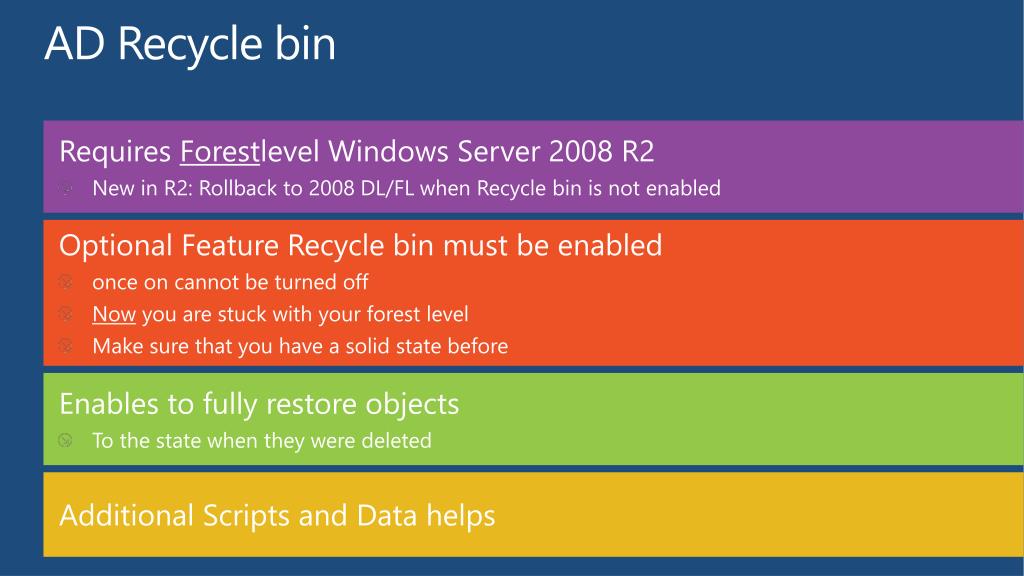 AD Recycle bin

Requires Forestlevel Windows Server 2008 R2

New in R2: Rollback to 2008 DL/FL when Recycle bin is not enabled

Optional Feature Recycle bin must be enabled

once on cannot be turned off

Now you are stuck with your forest level

Make sure that you have a solid state before

Enables to fully restore objects

To the state when they were deleted

Additional Scripts and Data helps